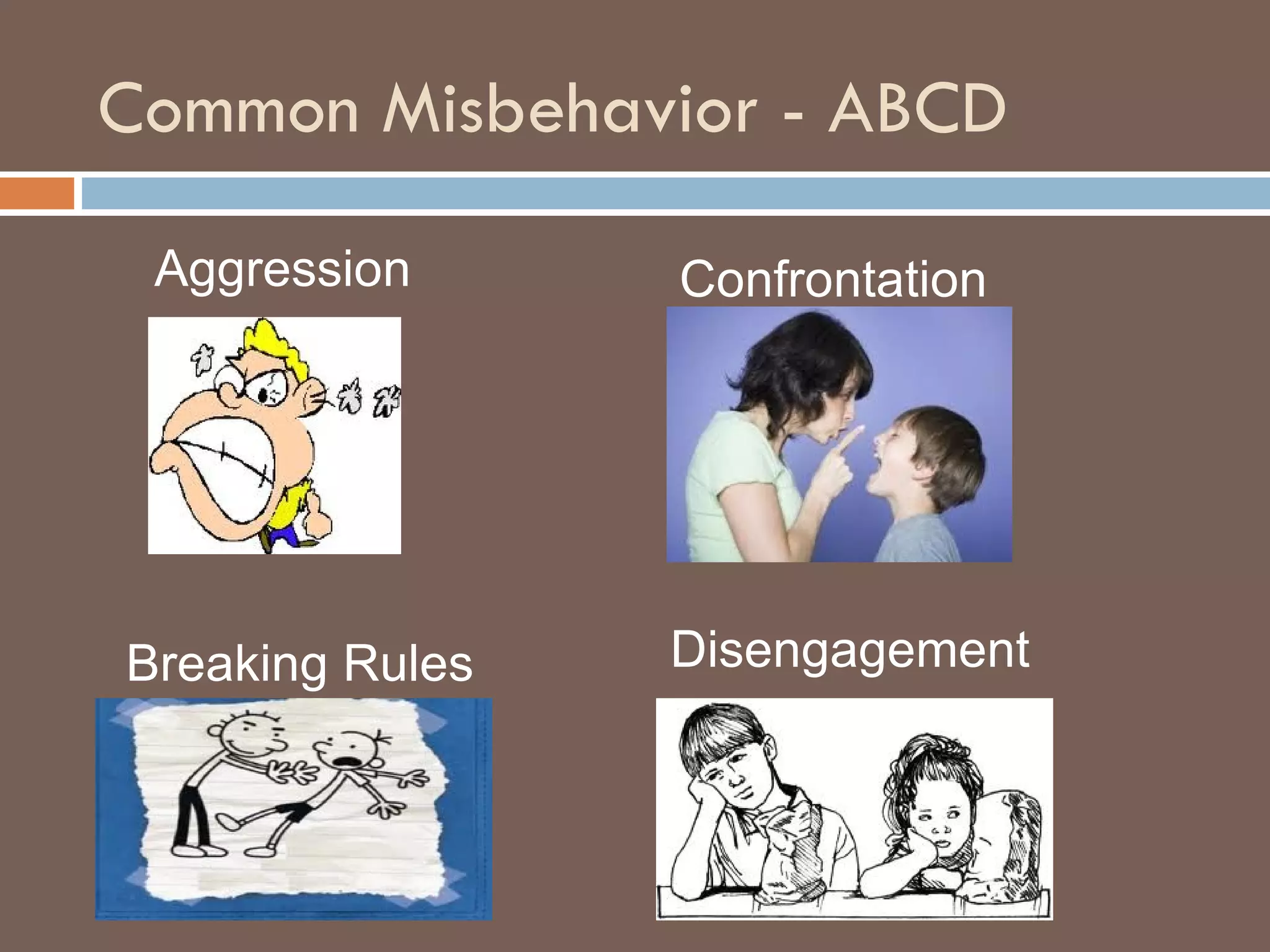 Common Misbehavior - ABCD

Aggression

Confrontation

Breaking Rules

Disengagement